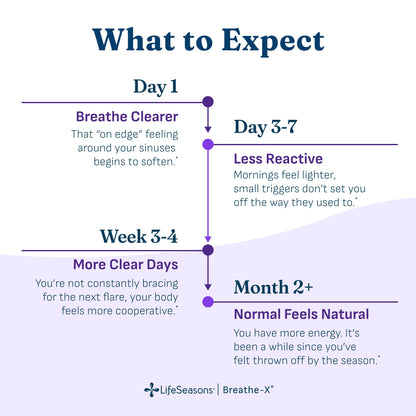 What to Expect

Day 1

Breathe Clearer

That "on edge" feeling around your sinuses begins to soften.*

Day 3-7

Less Reactive

Mornings feel lighter, small triggers don't set you off the way they used to.*

Week 3-4

More Clear Days

You're not constantly bracing for the next flare, your body feels more cooperative.*

Month 2+

Normal Feels Natural

You have more energy. It's been a while since you've felt thrown off by the season.*

LifeSeasons | Breathe-X®